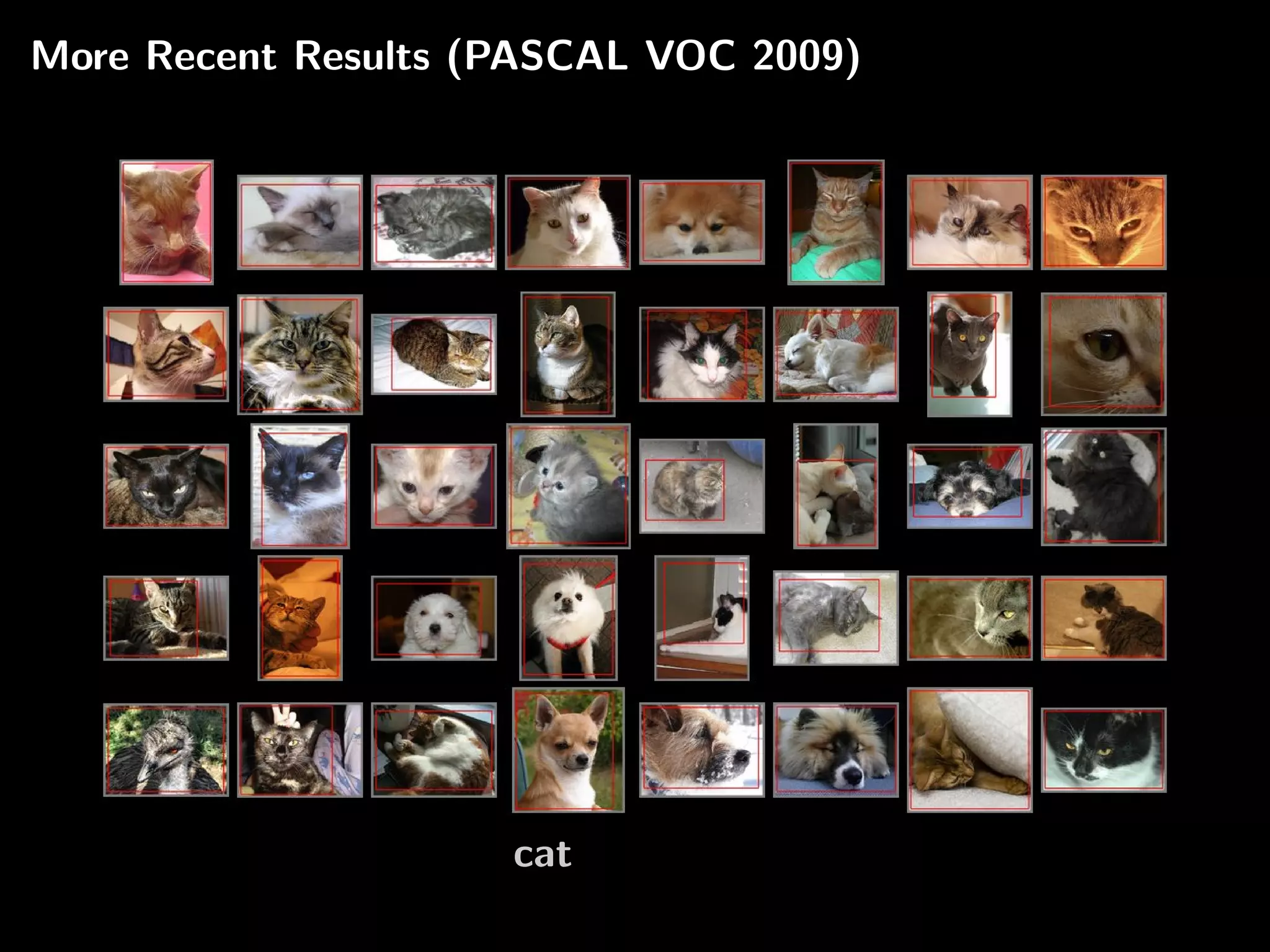 More Recent Results (PASCAL VOC 2009)

cat